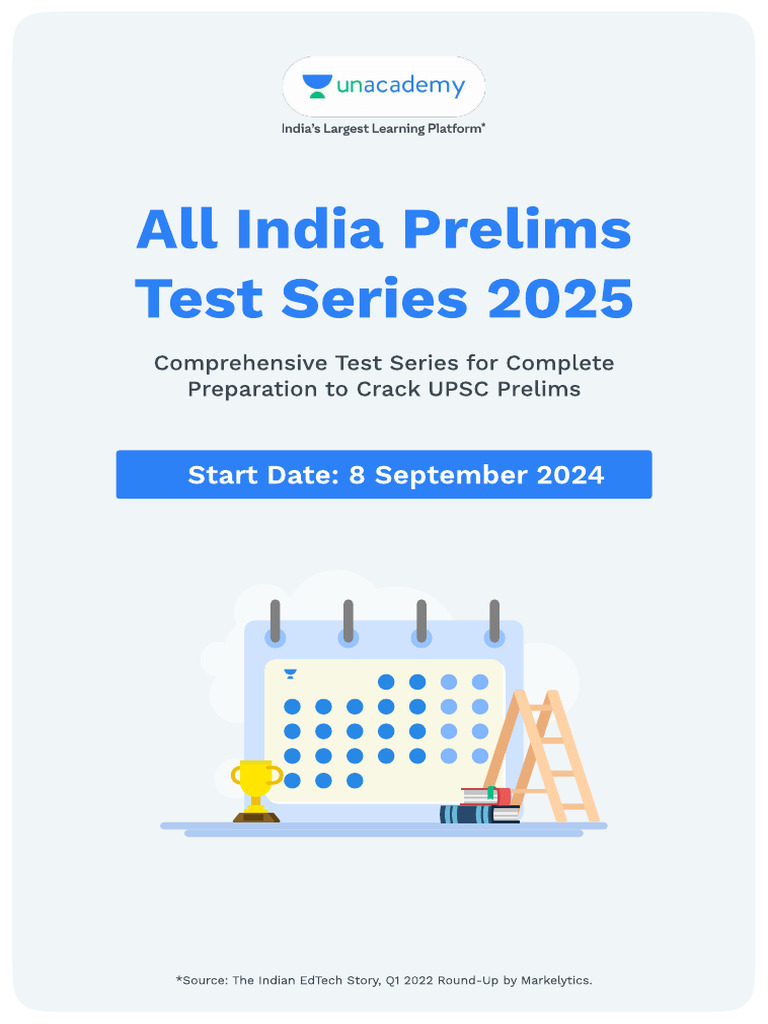 unacademy
India's Largest Learning Platform*

All India Prelims Test Series 2025

Comprehensive Test Series for Complete Preparation to Crack UPSC Prelims

Start Date: 8 September 2024

*Source: The Indian EdTech Story, Q1 2022 Round-Up by Markelytics.